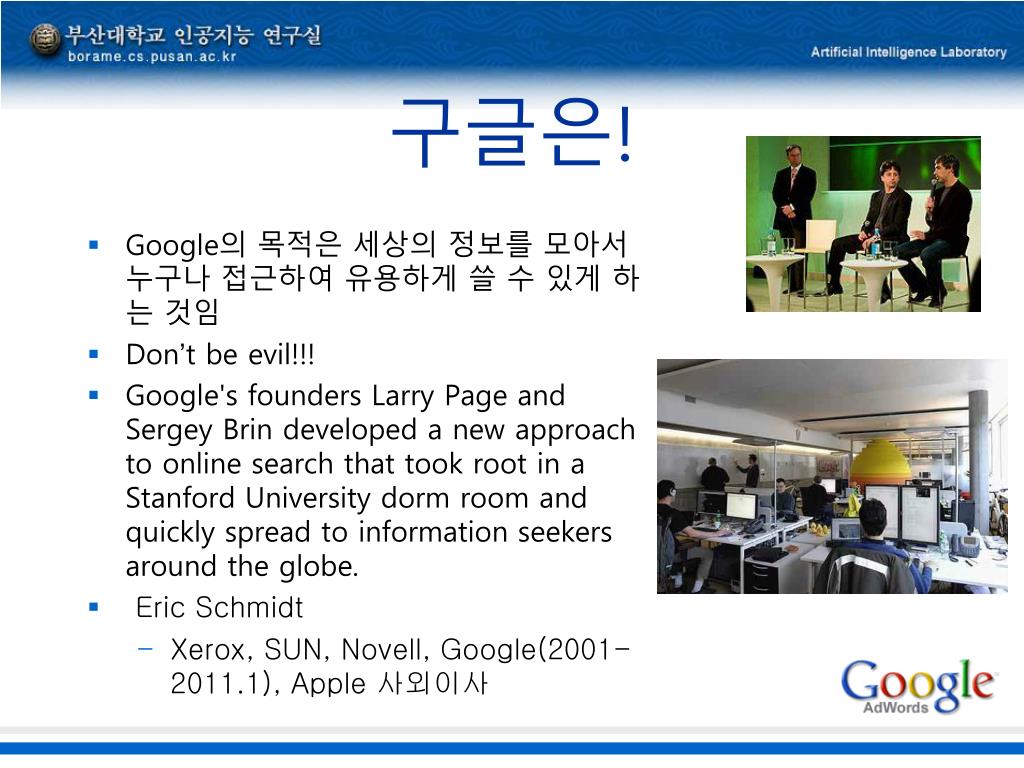 부산대학교 인공지능 연구실
borame.cs.pusan.ac.kr

Artificial Intelligence Laboratory

구글은!

- Google의 목적은 세상의 정보를 모아서 누구나 접근하여 유용하게 쓸 수 있게 하는 것임
- Don't be evil!!!
- Google's founders Larry Page and Sergey Brin developed a new approach to online search that took root in a Stanford University dorm room and quickly spread to information seekers around the globe.
- Eric Schmidt
  - Xerox, SUN, Novell, Google(2001-2011.1), Apple 사외이사

Google
AdWords